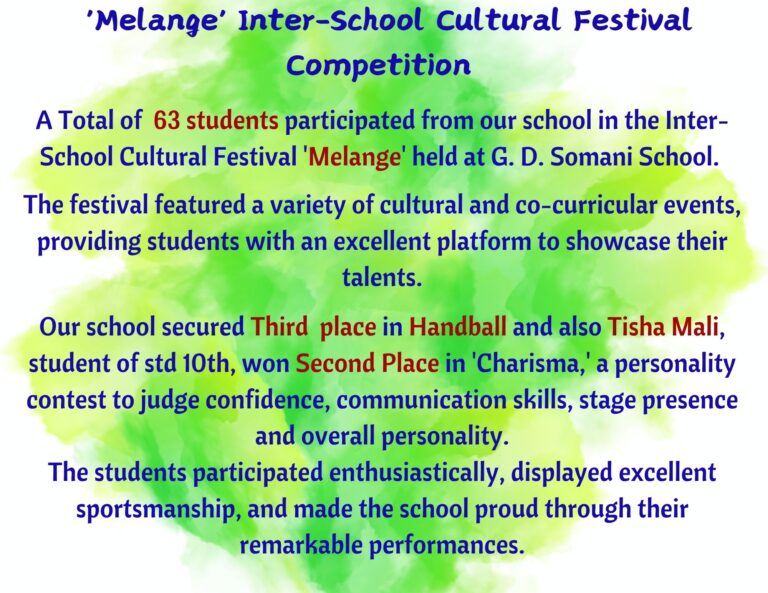 'Melange' Inter-School Cultural Festival Competition

A Total of 63 students participated from our school in the Inter-School Cultural Festival 'Melange' held at G. D. Somani School.

The festival featured a variety of cultural and co-curricular events, providing students with an excellent platform to showcase their talents.

Our school secured Third place in Handball and also Tisha Mali, student of std 10th, won Second Place in 'Charisma,' a personality contest to judge confidence, communication skills, stage presence and overall personality.
The students participated enthusiastically, displayed excellent sportsmanship, and made the school proud through their remarkable performances.